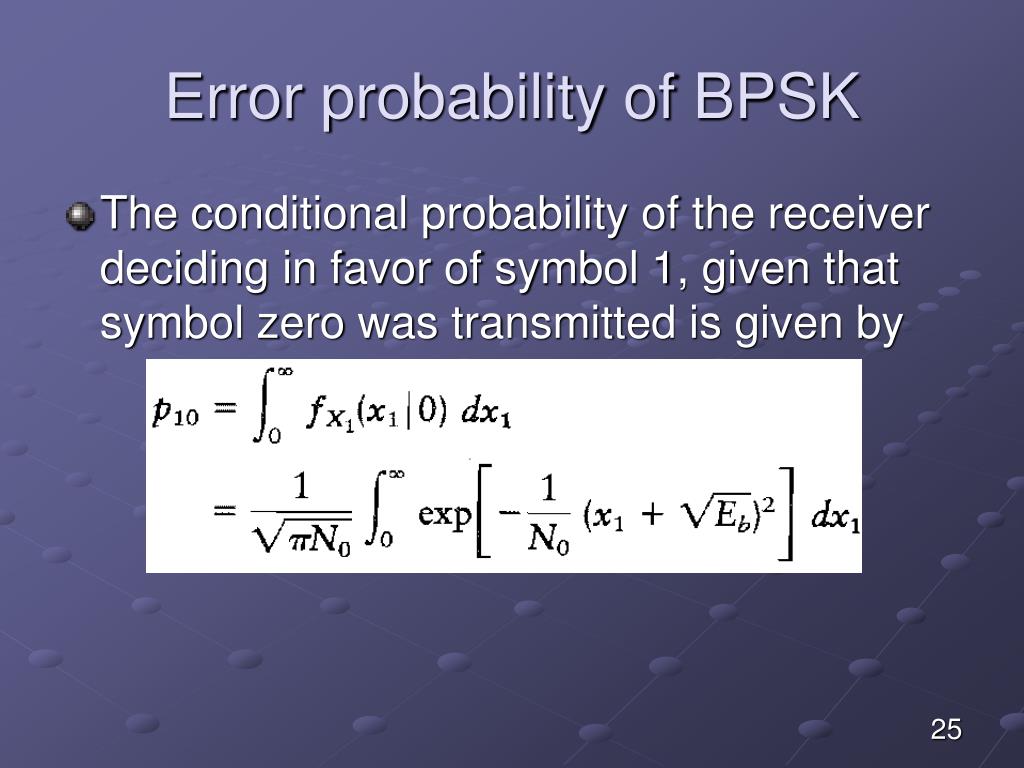 Error probability of BPSK

The conditional probability of the receiver deciding in favor of symbol 1, given that symbol zero was transmitted is given by

$p_{10} = \int_0^\infty f_{X_1}(x_1|0)\ dx_1$

$= \frac{1}{\sqrt{\pi N_0}} \int_0^\infty \exp\left[-\frac{1}{N_0}(x_1 + \sqrt{E_b})^2\right] dx_1$

25